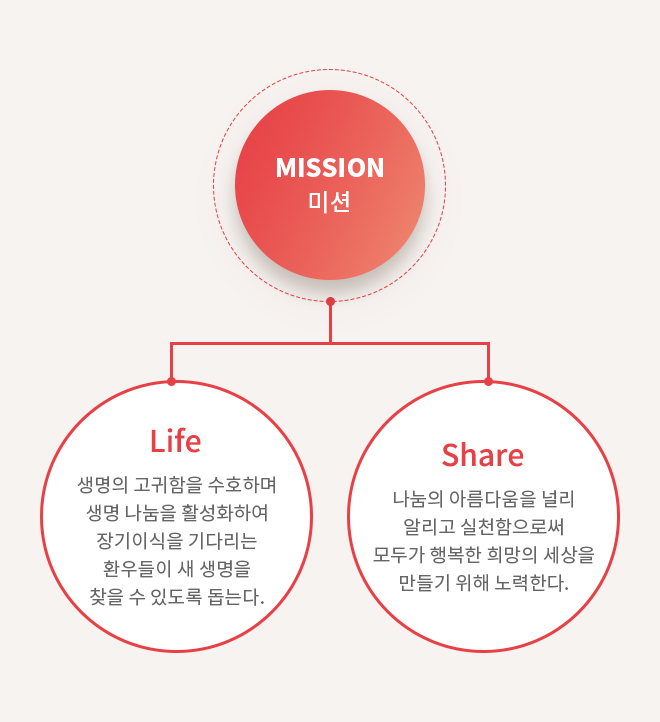 MISSION
미션

Life
생명의 고귀함을 수호하며 생명 나눔을 활성화하여 장기이식을 기다리는 환우들이 새 생명을 찾을 수 있도록 돕는다.

Share
나눔의 아름다움을 널리 알리고 실천함으로써 모두가 행복한 희망의 세상을 만들기 위해 노력한다.